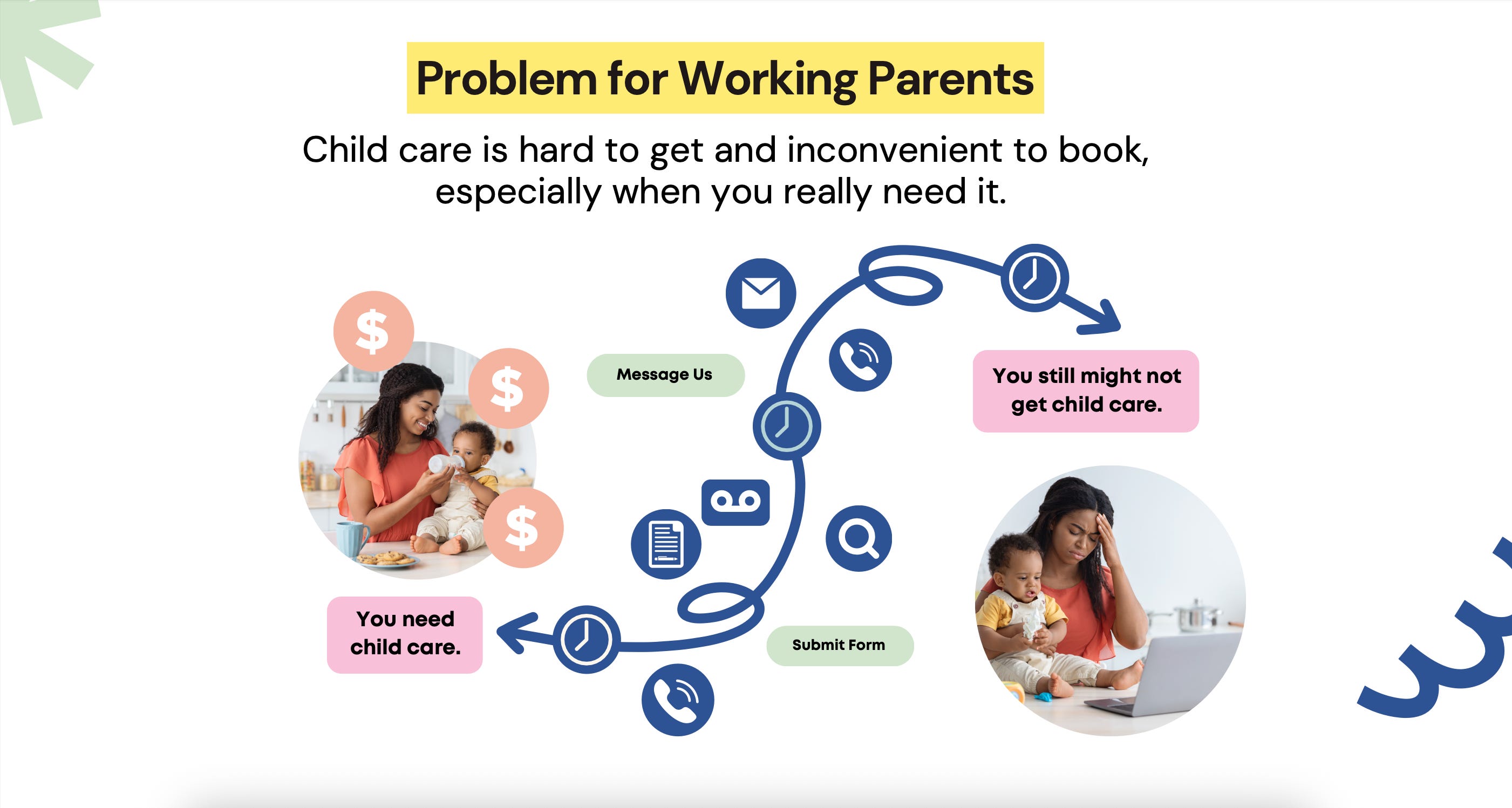 Problem for Working Parents

Child care is hard to get and inconvenient to book, especially when you really need it.

$

$

$

Message Us

You still might not get child care.

You need child care.

Submit Form